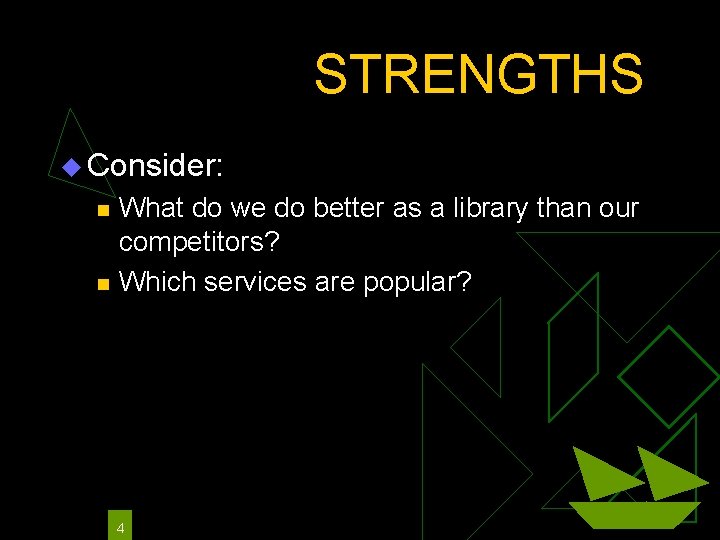 STRENGTHS

Consider:

What do we do better as a library than our competitors?

Which services are popular?

4